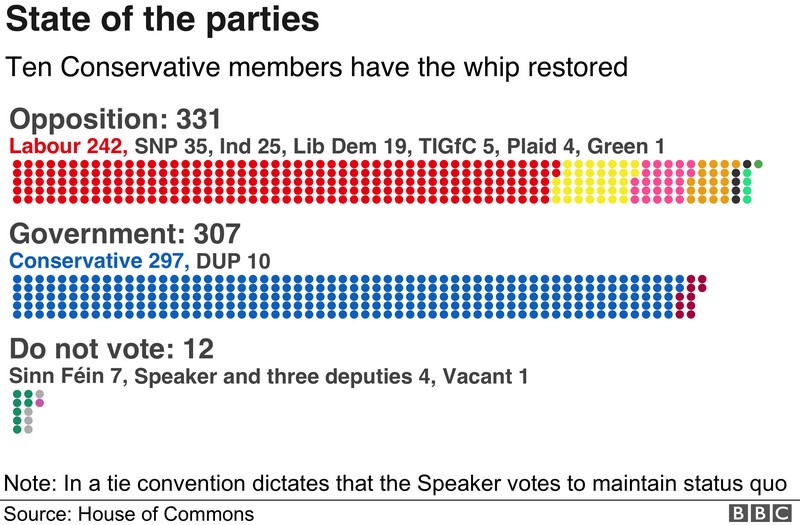 State of the parties

Ten Conservative members have the whip restored

Opposition: 331

Labour 242, SNP 35, Ind 25, Lib Dem 19, TIGfC 5, Plaid 4, Green 1

Government: 307

Conservative 297, DUP 10

Do not vote: 12

Sinn Féin 7, Speaker and three deputies 4, Vacant 1

Note: In a tie convention dictates that the Speaker votes to maintain status quo

Source: House of Commons

BBC